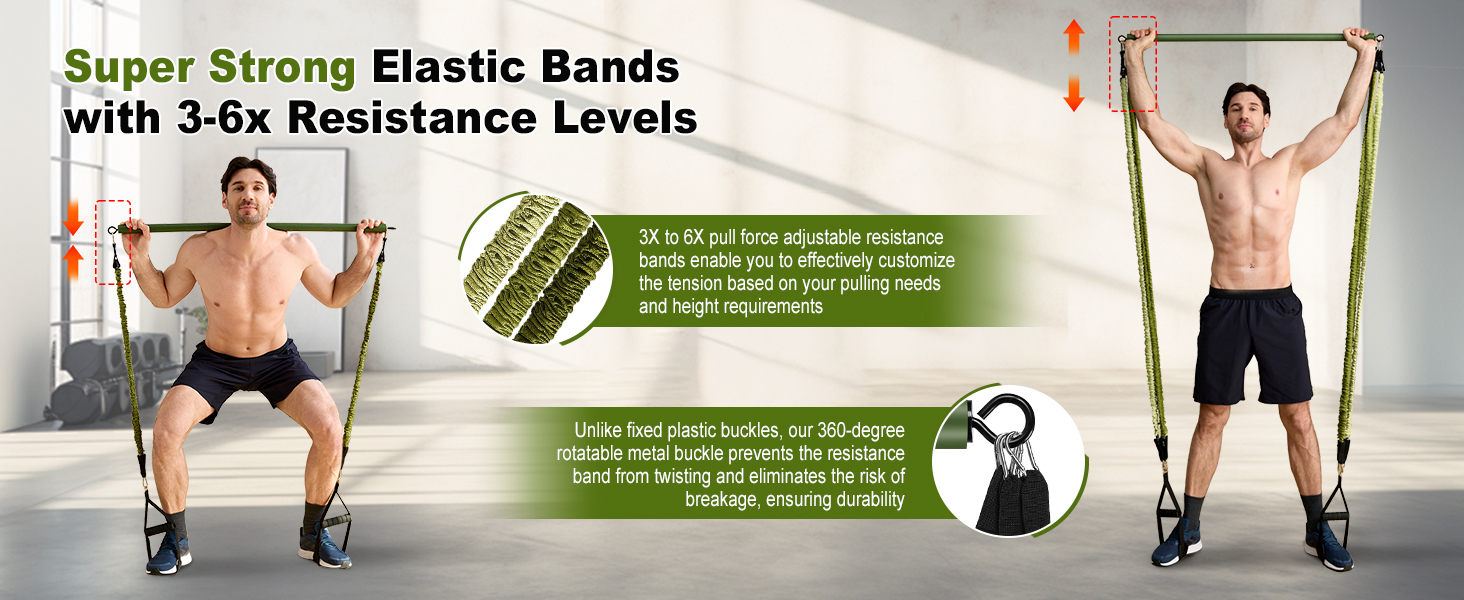 Super Strong Elastic Bands with 3-6x Resistance Levels

3X to 6X pull force adjustable resistance bands enable you to effectively customize the tension based on your pulling needs and height requirements

Unlike fixed plastic buckles, our 360-degree rotatable metal buckle prevents the resistance band from twisting and eliminates the risk of breakage, ensuring durability